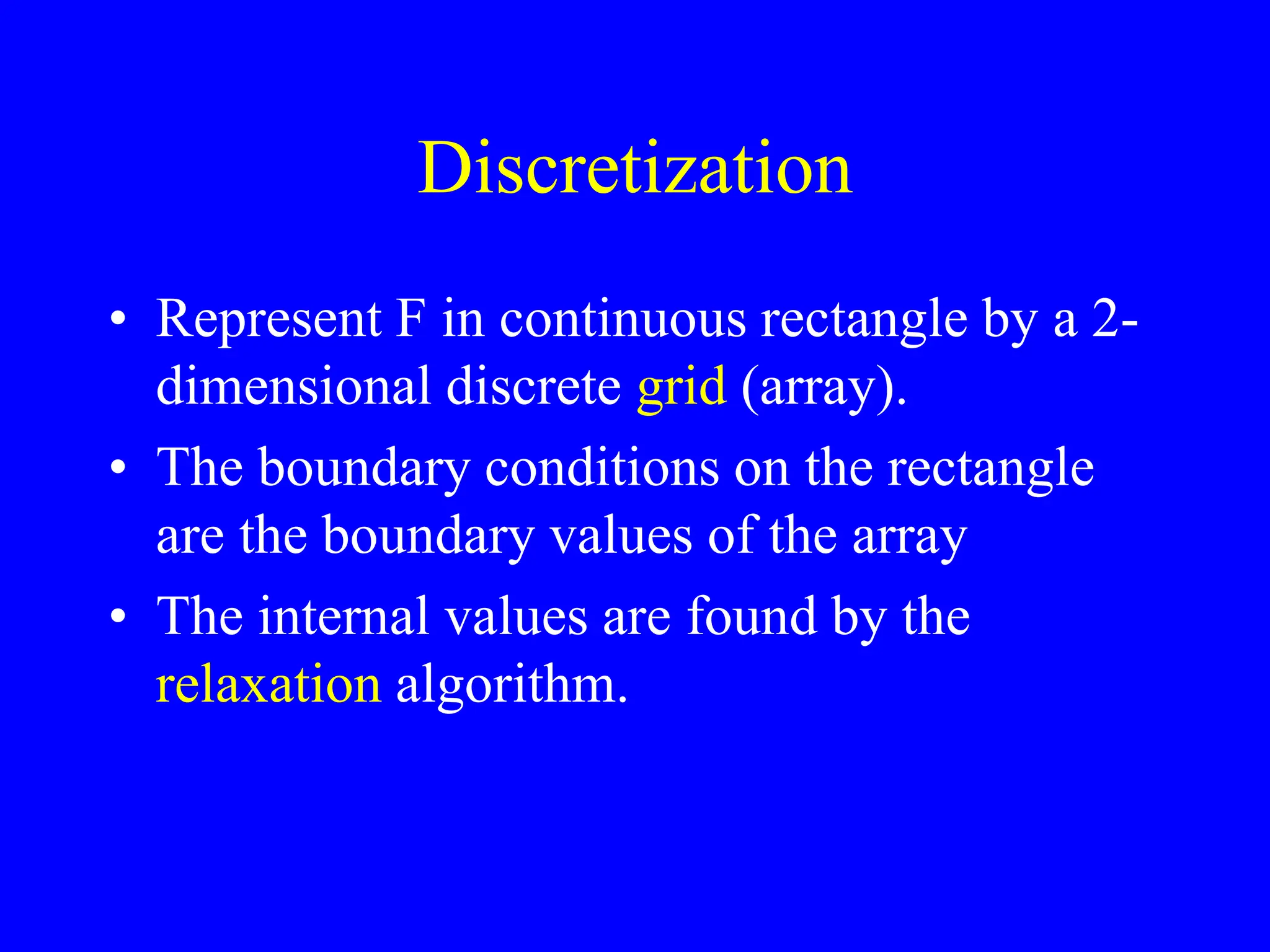 Discretization

• Represent F in continuous rectangle by a 2-dimensional discrete grid (array).

• The boundary conditions on the rectangle are the boundary values of the array

• The internal values are found by the relaxation algorithm.